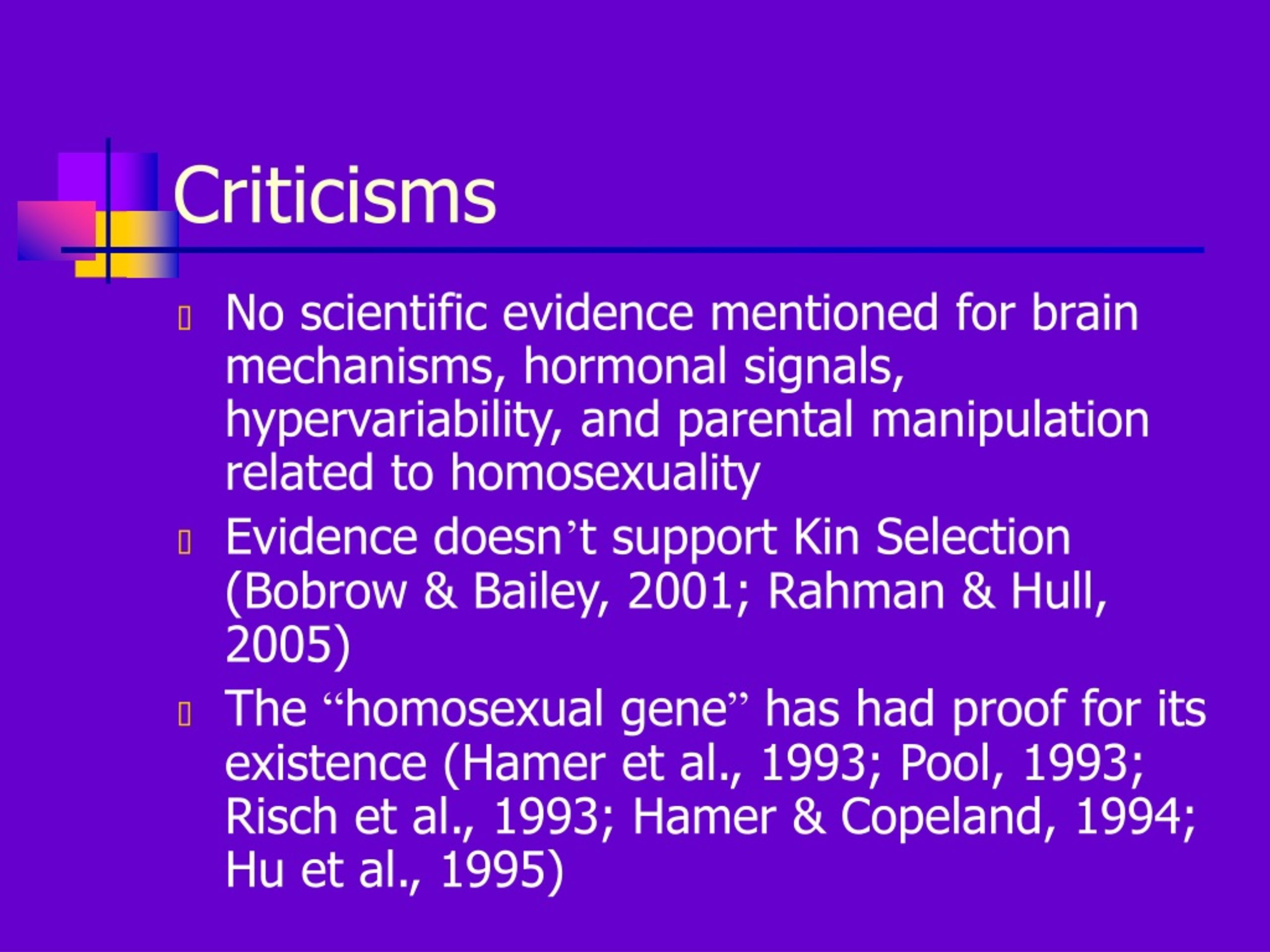 Criticisms

No scientific evidence mentioned for brain mechanisms, hormonal signals, hypervariability, and parental manipulation related to homosexuality

Evidence doesn’t support Kin Selection (Bobrow & Bailey, 2001; Rahman & Hull, 2005)

The “homosexual gene” has had proof for its existence (Hamer et al., 1993; Pool, 1993; Risch et al., 1993; Hamer & Copeland, 1994; Hu et al., 1995)